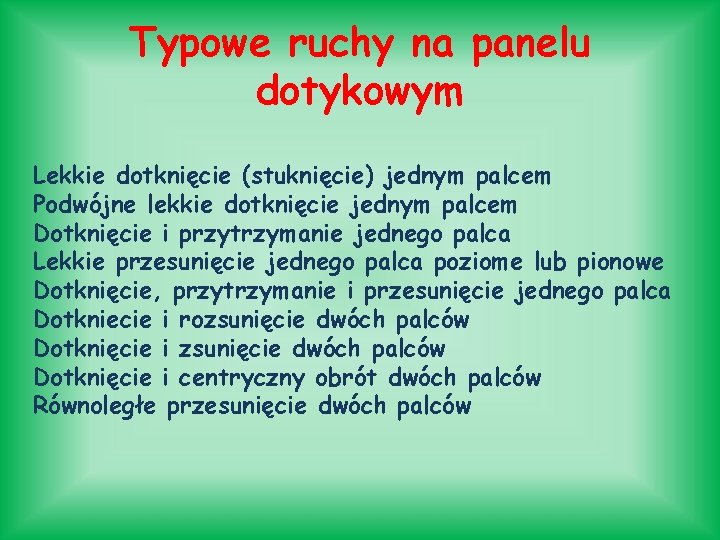 Typowe ruchy na panelu dotykowym

Lekkie dotknięcie (stuknięcie) jednym palcem
Podwójne lekkie dotknięcie jednym palcem
Dotknięcie i przytrzymanie jednego palca
Lekkie przesunięcie jednego palca poziome lub pionowe
Dotknięcie, przytrzymanie i przesunięcie jednego palca
Dotkniecie i rozsunięcie dwóch palców
Dotknięcie i zsunięcie dwóch palców
Dotknięcie i centryczny obrót dwóch palców
Równoległe przesunięcie dwóch palców